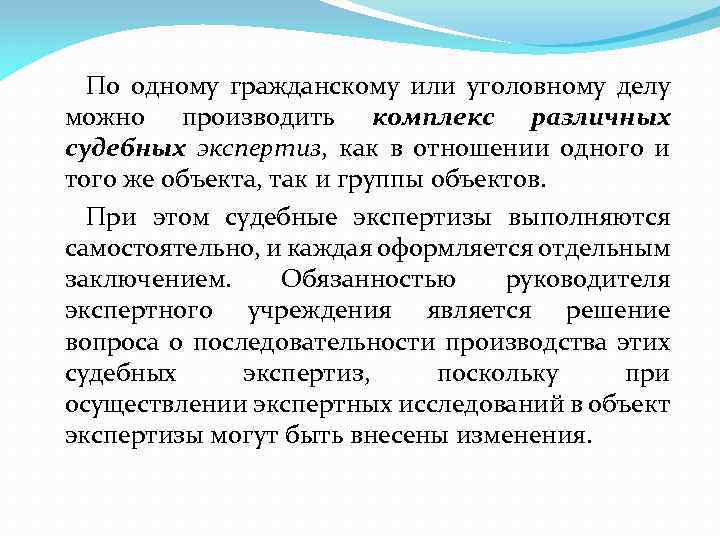 По одному гражданскому или уголовному делу можно производить комплекс различных судебных экспертиз, как в отношении одного и того же объекта, так и группы объектов.

При этом судебные экспертизы выполняются самостоятельно, и каждая оформляется отдельным заключением. Обязанностью руководителя экспертного учреждения является решение вопроса о последовательности производства этих судебных экспертиз, поскольку при осуществлении экспертных исследований в объект экспертизы могут быть внесены изменения.